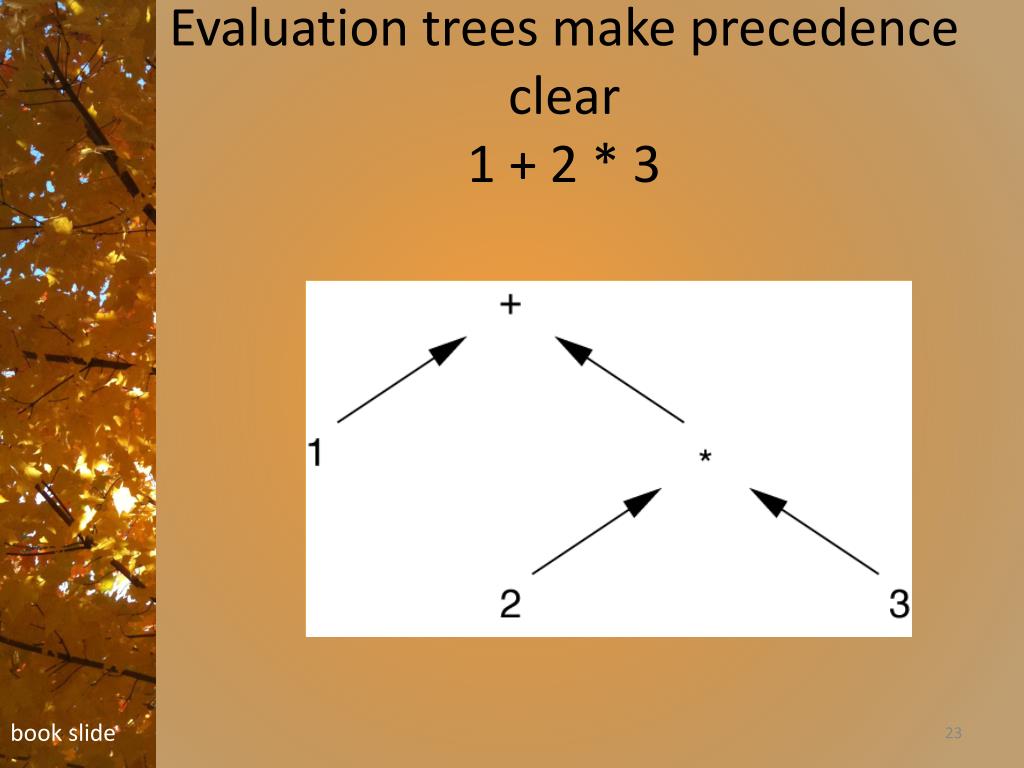 Evaluation trees make precedence clear
1 + 2 * 3

+

1

*

2

3

book slide

23